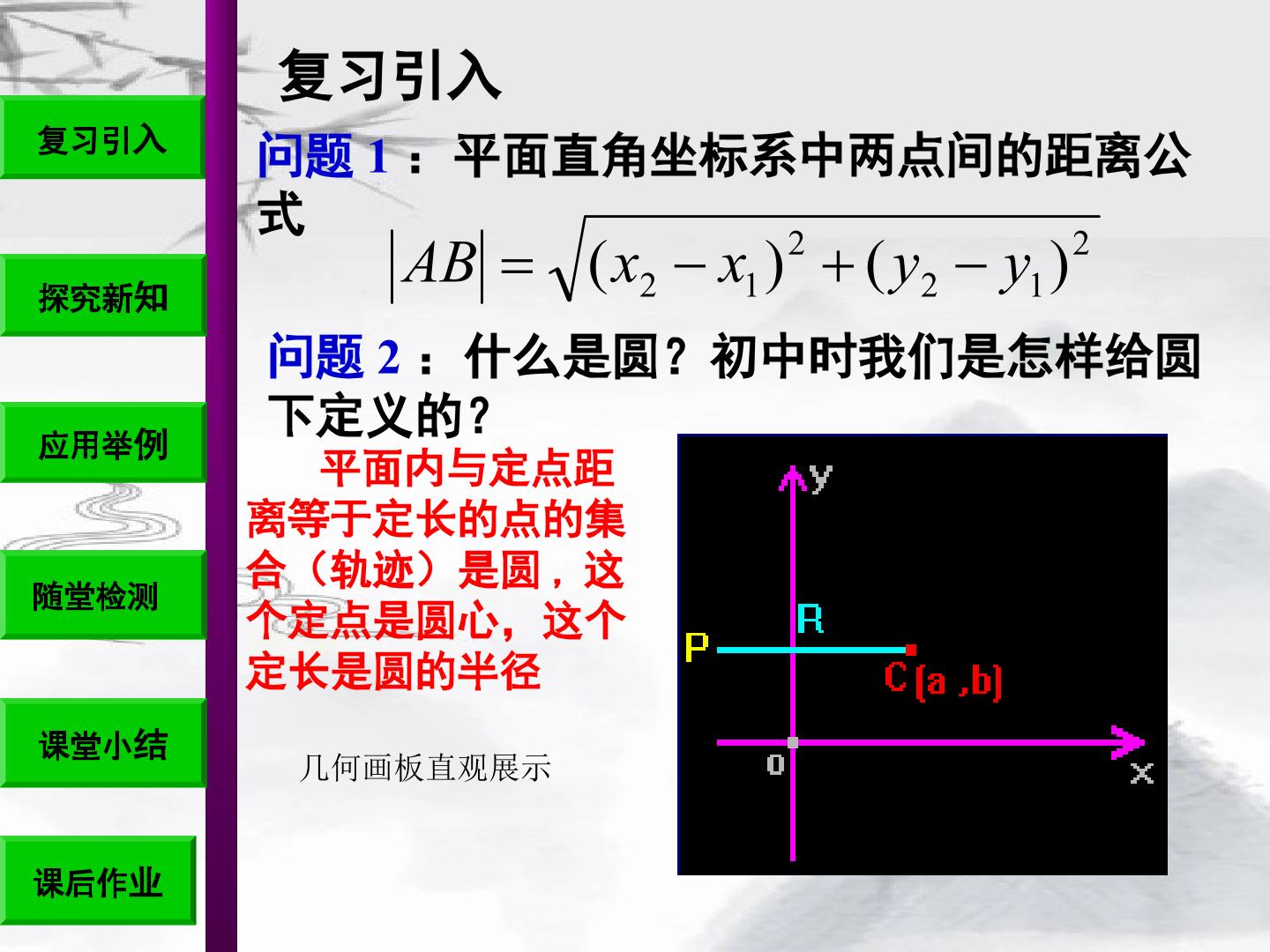 复习引入

探究新知

应用举例

随堂检测

课堂小结

课后作业

复习引入

问题1：平面直角坐标系中两点间的距离公式

$|AB|=\sqrt{(x_2-x_1)^2+(y_2-y_1)^2}$

问题2：什么是圆？初中时我们是怎样给圆下定义的？

平面内与定点距离等于定长的点的集合（轨迹）是圆，这个定点是圆心，这个定长是圆的半径

几何画板直观展示

y
R
P
C(a ,b)
0
x